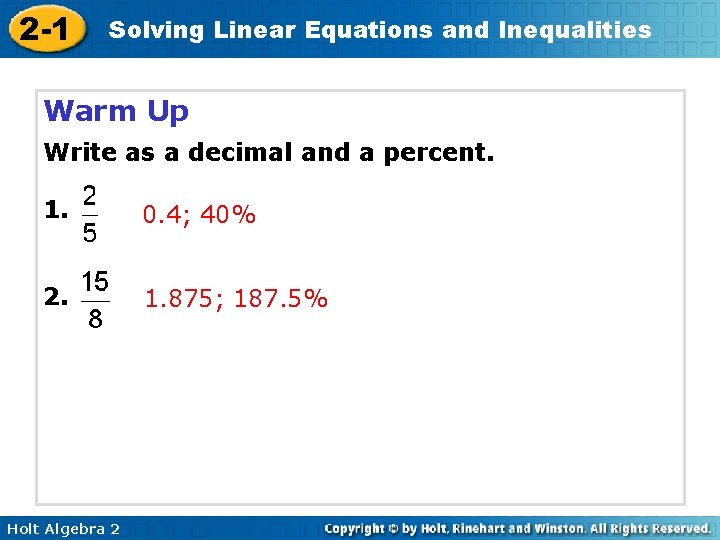 2-1 Solving Linear Equations and Inequalities

Warm Up

Write as a decimal and a percent.

1. $\frac{2}{5}$ 0.4; 40%

2. $\frac{15}{8}$ 1.875; 187.5%

Holt Algebra 2

Copyright © by Holt, Rinehart and Winston. All Rights Reserved.